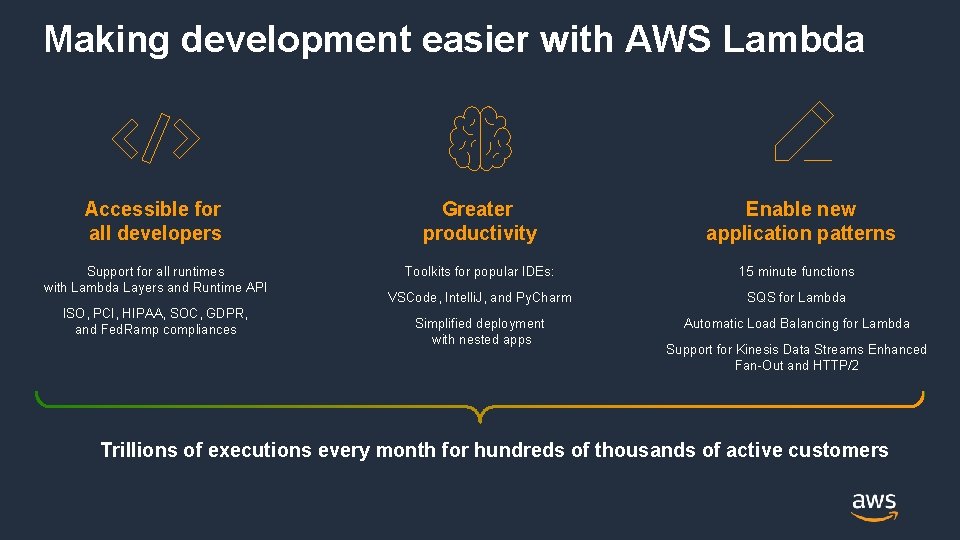 Making development easier with AWS Lambda

Accessible for all developers

Support for all runtimes with Lambda Layers and Runtime API

ISO, PCI, HIPAA, SOC, GDPR, and FedRamp compliances

Greater productivity

Toolkits for popular IDEs:

VSCode, IntelliJ, and PyCharm

Simplified deployment with nested apps

Enable new application patterns

15 minute functions

SQS for Lambda

Automatic Load Balancing for Lambda

Support for Kinesis Data Streams Enhanced Fan-Out and HTTP/2

Trillions of executions every month for hundreds of thousands of active customers

aws